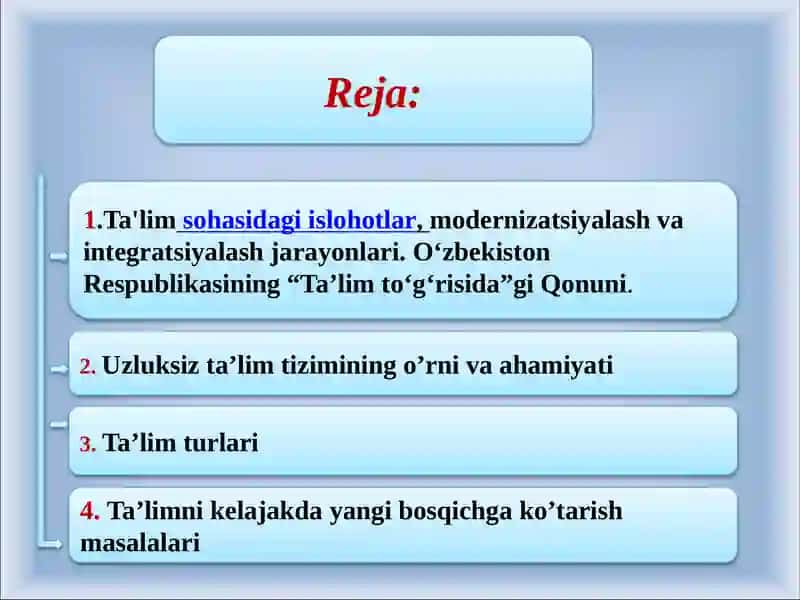 Reja:

1.Ta'lim sohasidagi islohotlar, modernizatsiyalash va integratsiyalash jarayonlari. O‘zbekiston Respublikasining “Ta’lim to‘g‘risida”gi Qonuni.

2. Uzluksiz ta’lim tizimining o’rni va ahamiyati

3. Ta’lim turlari

4. Ta’limni kelajakda yangi bosqichga ko’tarish masalalari